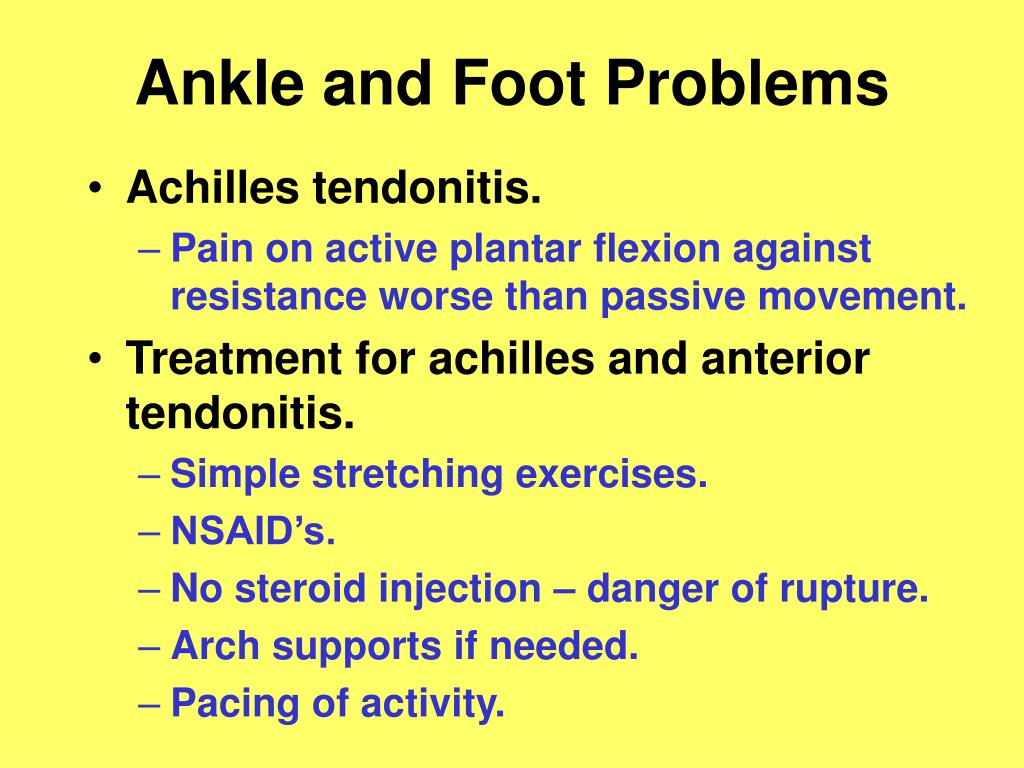 Ankle and Foot Problems

• Achilles tendonitis.
– Pain on active plantar flexion against resistance worse than passive movement.
• Treatment for achilles and anterior tendonitis.
– Simple stretching exercises.
– NSAID’s.
– No steroid injection – danger of rupture.
– Arch supports if needed.
– Pacing of activity.